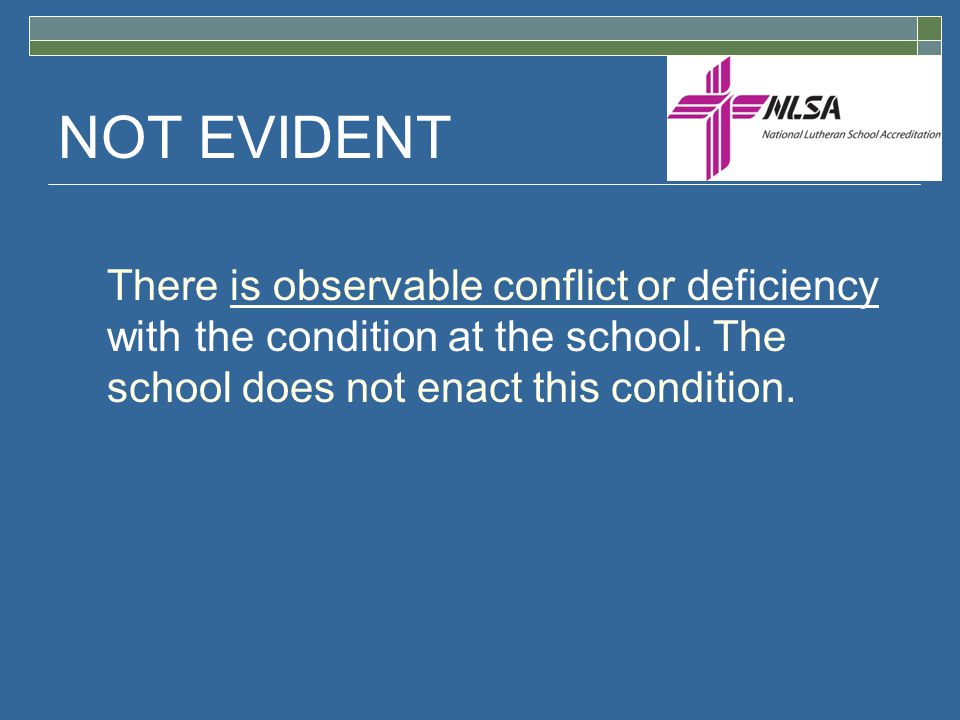 NOT EVIDENT

NLSA
National Lutheran School Accreditation

There is observable conflict or deficiency with the condition at the school. The school does not enact this condition.